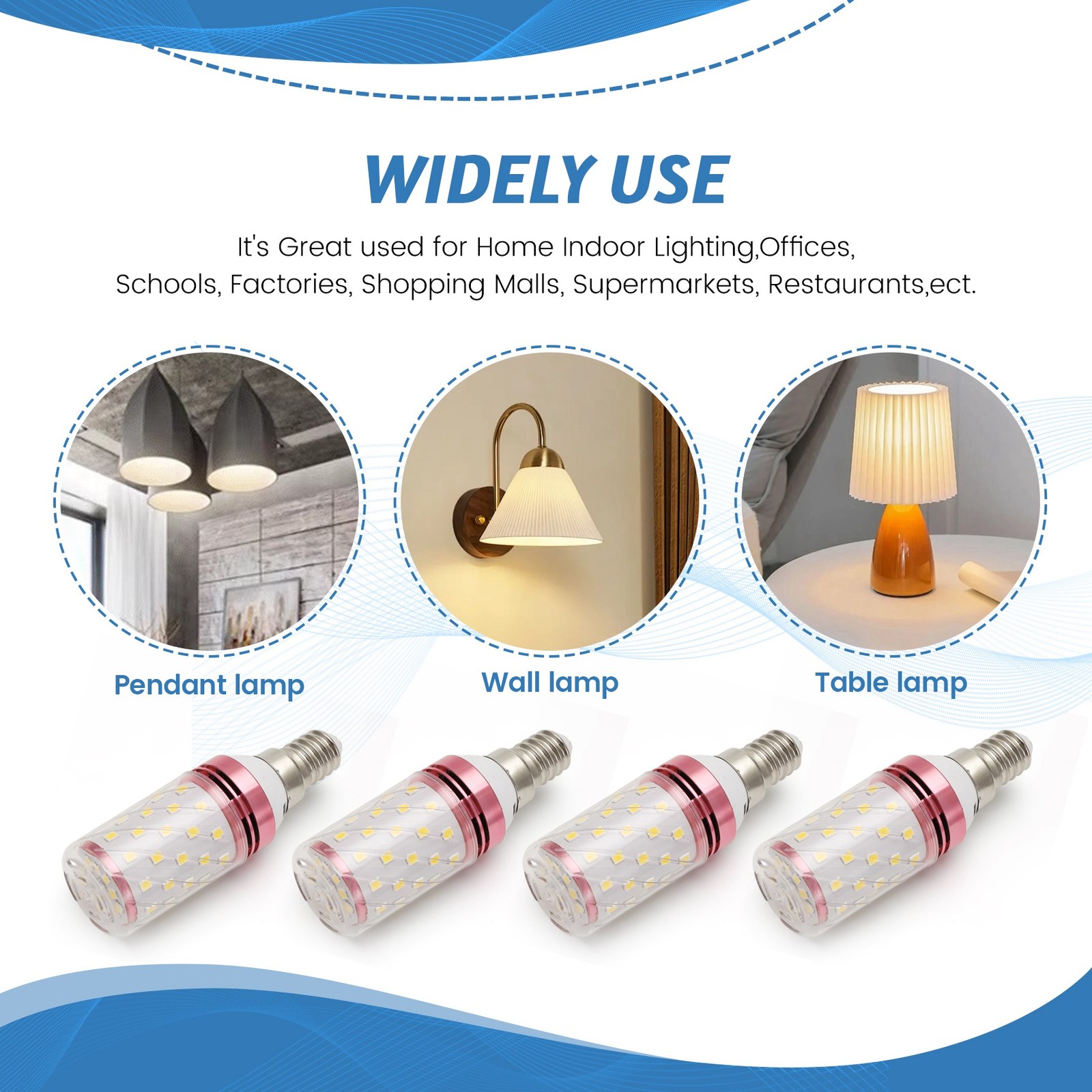 WIDELY USE

It's Great used for Home Indoor Lighting,Offices, Schools, Factories, Shopping Malls, Supermarkets, Restaurants,ect.

Pendant lamp

Wall lamp

Table lamp